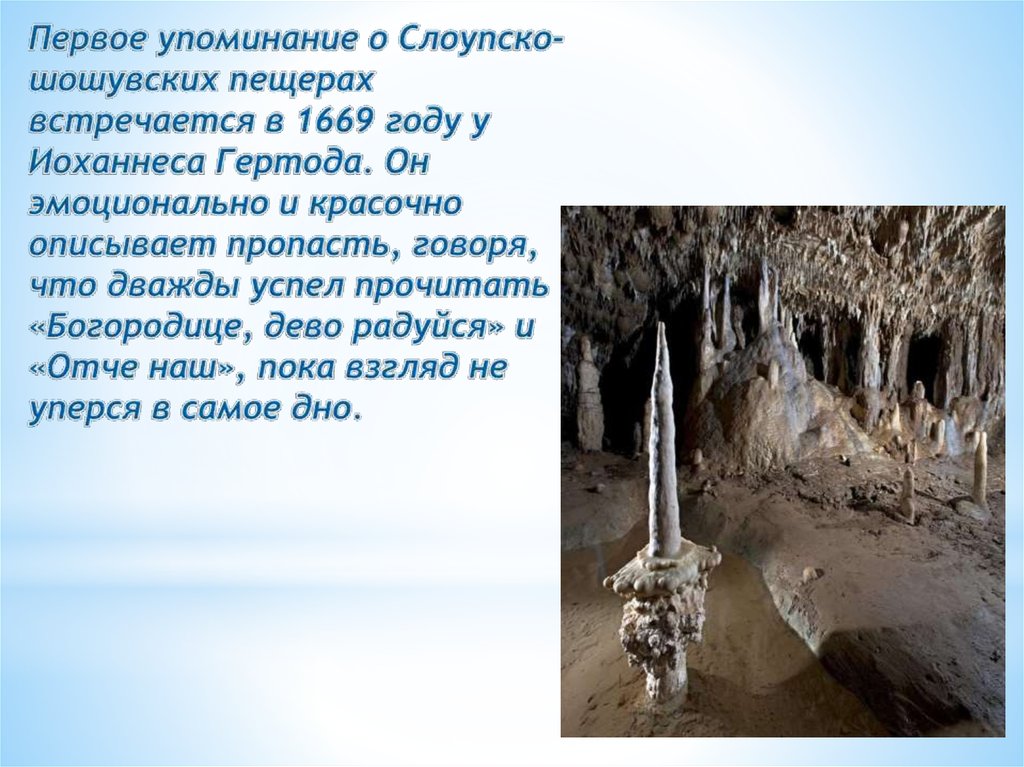 Первое упоминание о Слоупско-шошувских пещерах встречается в 1669 году у Иоханнеса Гертода. Он эмоционально и красочно описывает пропасть, говоря, что дважды успел прочитать «Богородице, дево радуйся» и «Отче наш», пока взгляд не уперся в самое дно.